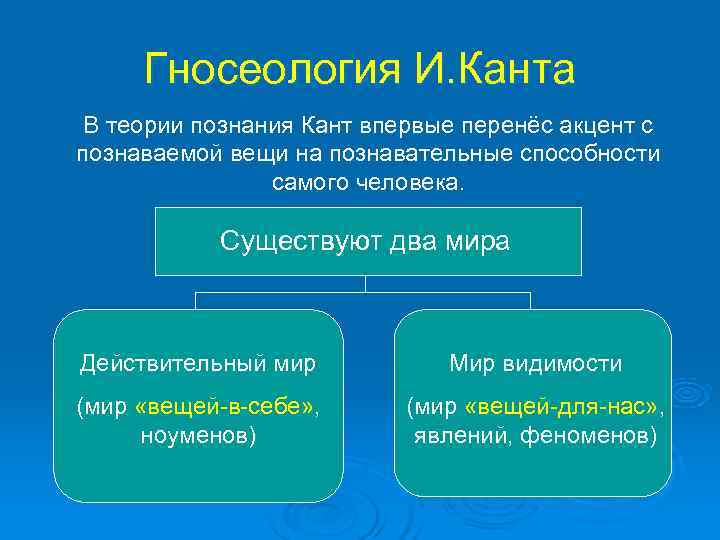 Гносеология И.Канта

В теории познания Кант впервые перенёс акцент с познаваемой вещи на познавательные способности самого человека.

Существуют два мира

Действительный мир

(мир «вещей-в-себе», ноуменов)

Мир видимости

(мир «вещей-для-нас», явлений, феноменов)